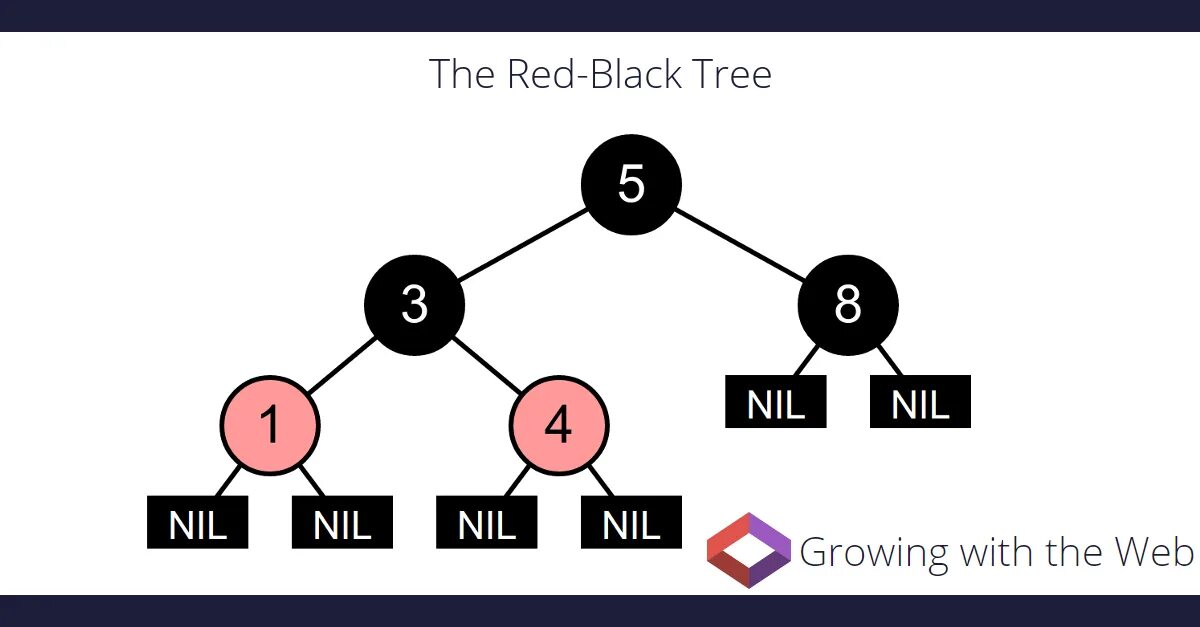 The Red-Black Tree

5

3

8

NIL NIL

1

4

NIL NIL NIL NIL

Growing with the Web